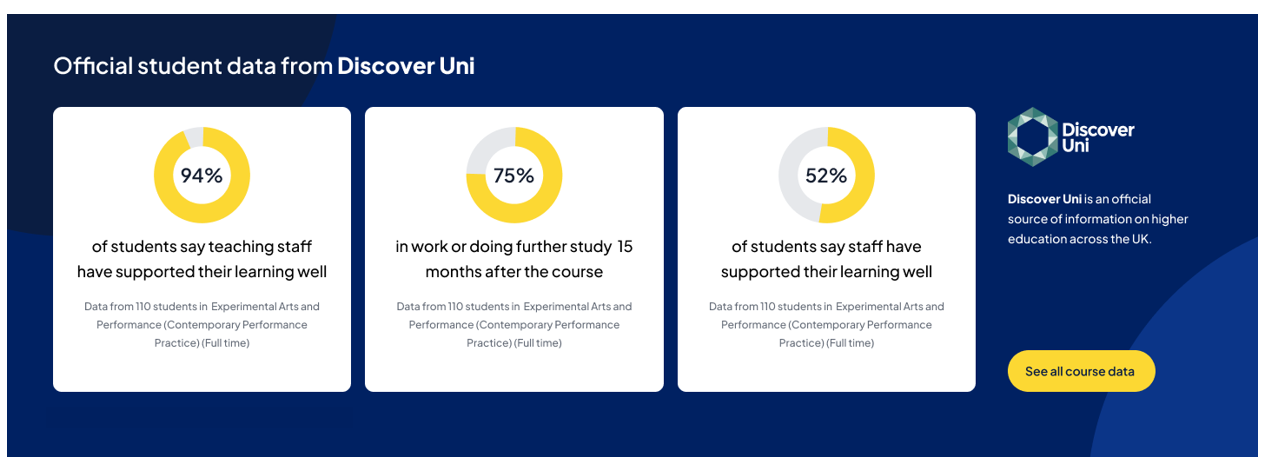 Official student data from Discover Uni

94%

of students say teaching staff have supported their learning well

Data from 110 students in Experimental Arts and Performance (Contemporary Performance Practice) (Full time)

75%

in work or doing further study 15 months after the course

Data from 110 students in Experimental Arts and Performance (Contemporary Performance Practice) (Full time)

52%

of students say staff have supported their learning well

Data from 110 students in Experimental Arts and Performance (Contemporary Performance Practice) (Full time)

Discover Uni

Discover Uni is an official source of information on higher education across the UK.

See all course data